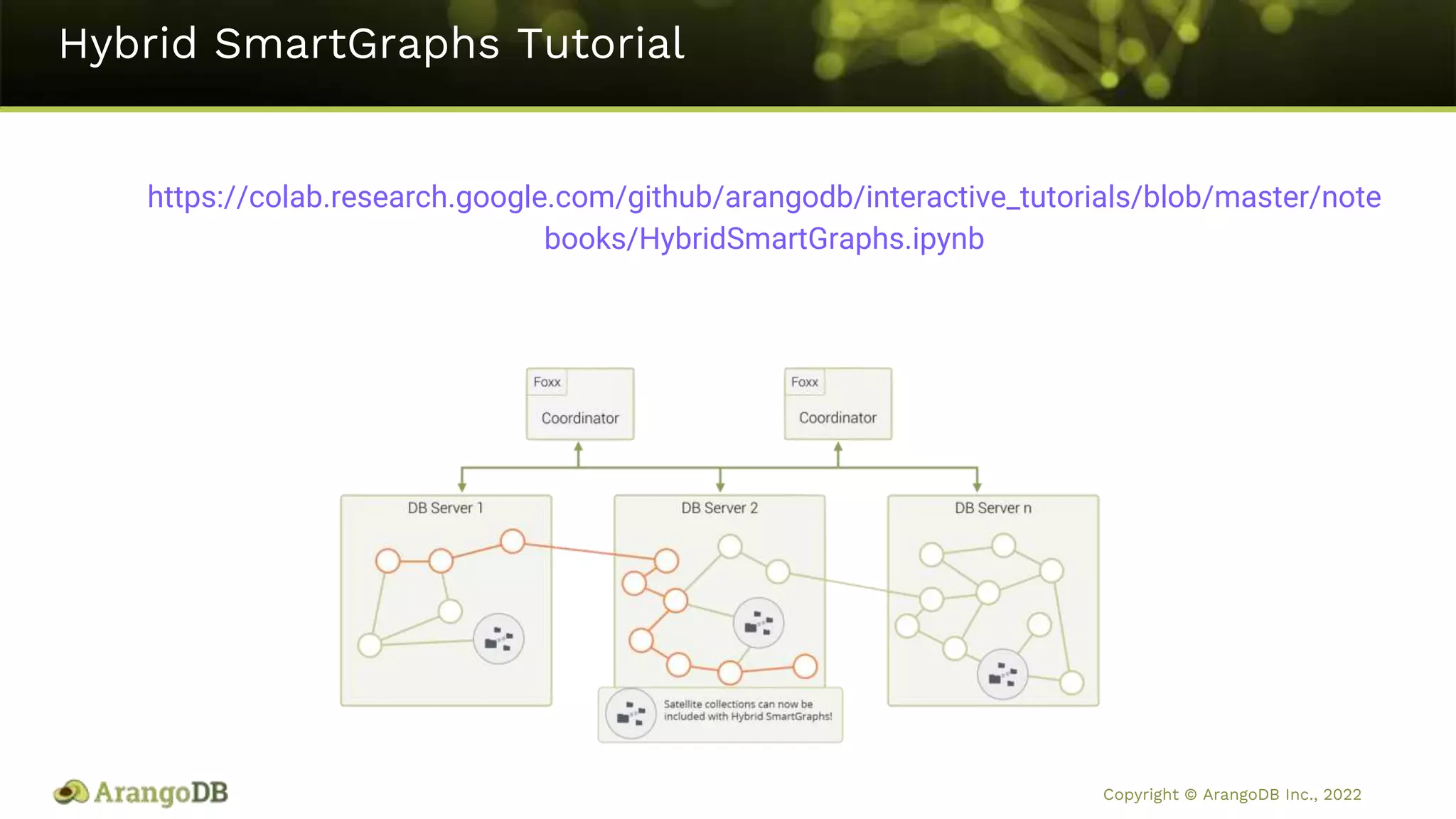 Hybrid SmartGraphs Tutorial

https://colab.research.google.com/github/arangodb/interactive_tutorials/blob/master/notebooks/HybridSmartGraphs.ipynb

Foxx
Coordinator

Foxx
Coordinator

DB Server 1

DB Server 2

DB Server n

Satellite collections can now be included with Hybrid SmartGraphs!

ArangoDB

Copyright © ArangoDB Inc., 2022